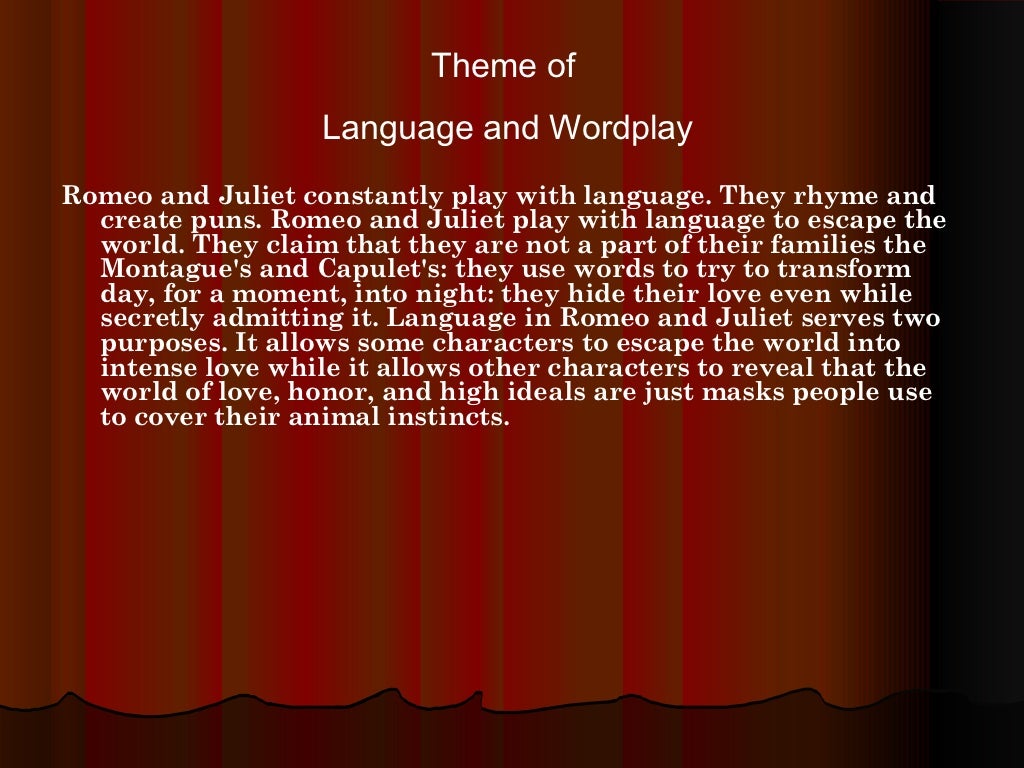 Theme of

Language and Wordplay

Romeo and Juliet constantly play with language. They rhyme and create puns. Romeo and Juliet play with language to escape the world. They claim that they are not a part of their families the Montague's and Capulet's: they use words to try to transform day, for a moment, into night: they hide their love even while secretly admitting it. Language in Romeo and Juliet serves two purposes. It allows some characters to escape the world into intense love while it allows other characters to reveal that the world of love, honor, and high ideals are just masks people use to cover their animal instincts.